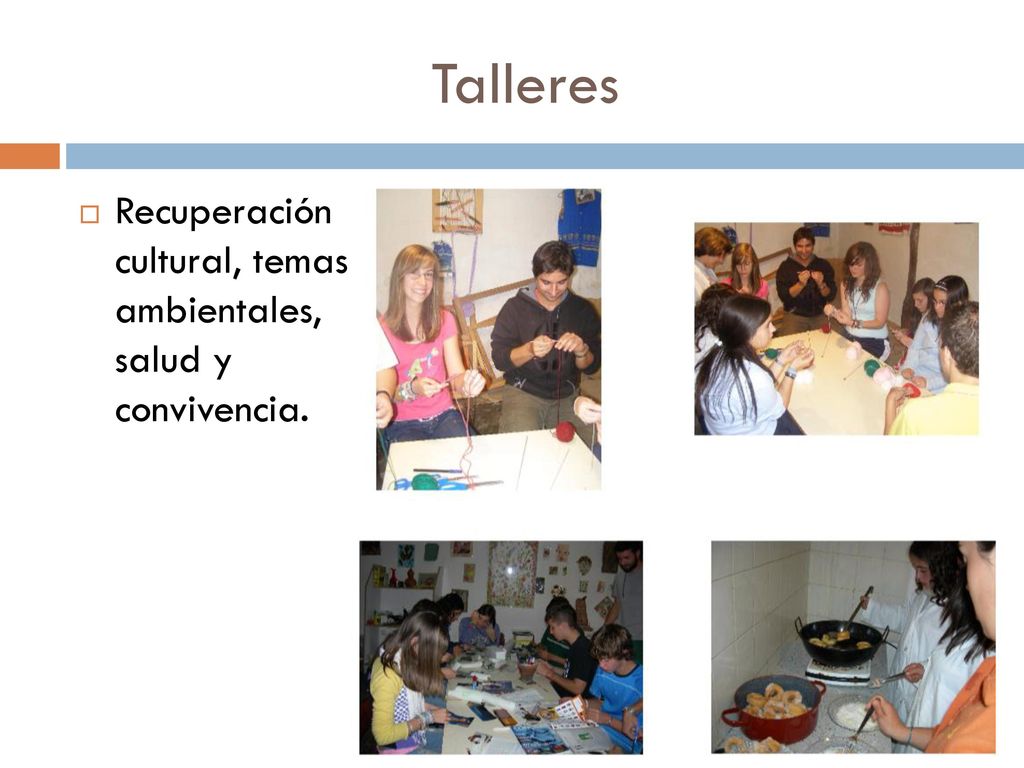 Talleres

Recuperación cultural, temas ambientales, salud y convivencia.